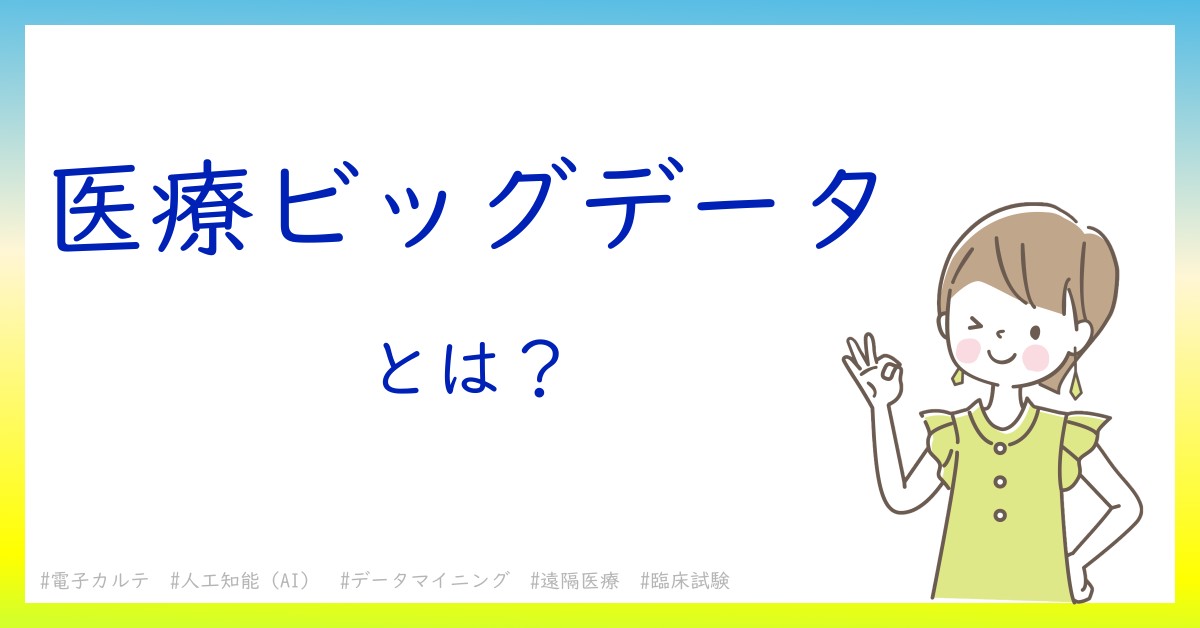 医療ビッグデータ

とは？

#電子カルテ #人工知能（AI） #データマイニング #遠隔医療 #臨床試験